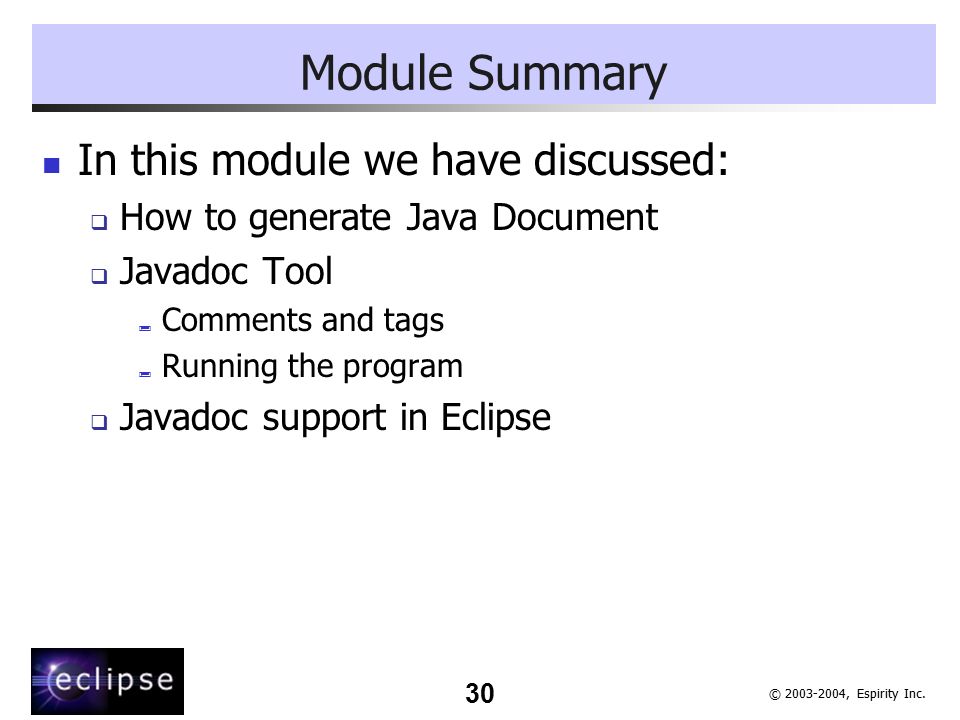 Module Summary

In this module we have discussed:

How to generate Java Document

Javadoc Tool

Comments and tags

Running the program

Javadoc support in Eclipse

eclipse

30

© 2003-2004, Espirity Inc.